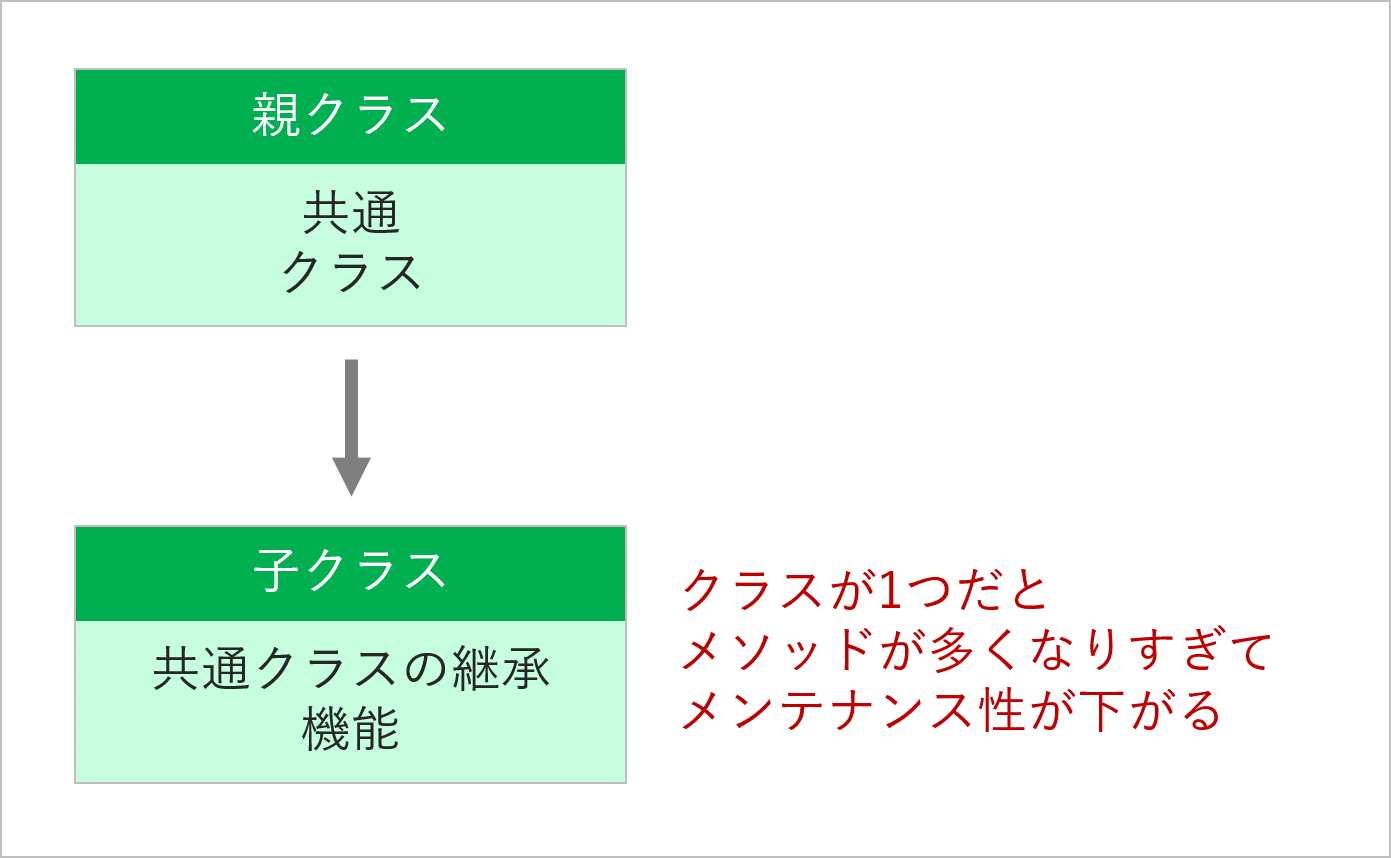 親クラス

共通
クラス

子クラス

共通クラスの継承
機能

クラスが1つだと
メソッドが多くなりすぎて
メンテナンス性が下がる